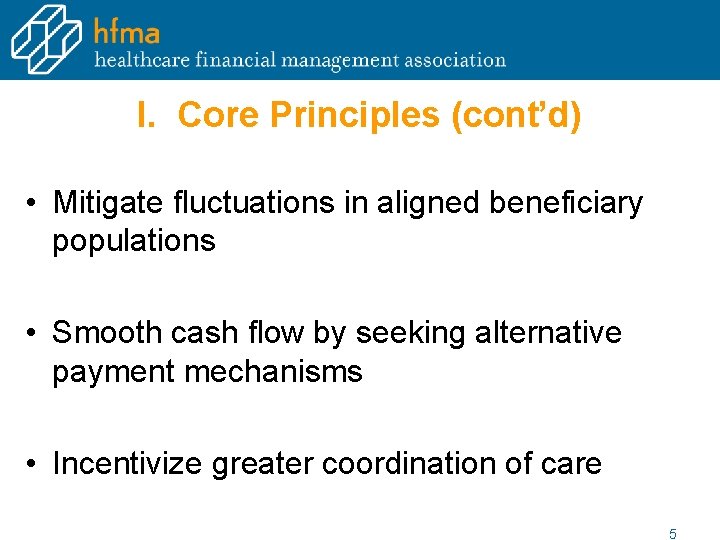 hfma
healthcare financial management association

I. Core Principles (cont'd)

• Mitigate fluctuations in aligned beneficiary populations

• Smooth cash flow by seeking alternative payment mechanisms

• Incentivize greater coordination of care

5